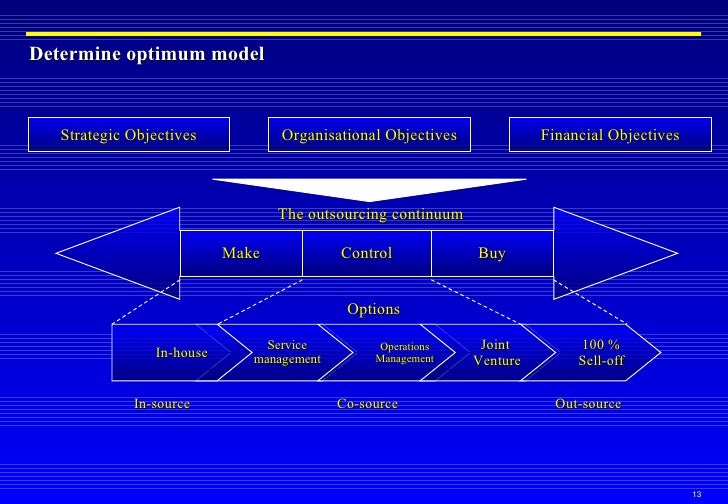 Determine optimum model

Strategic Objectives

Organisational Objectives

Financial Objectives

The outsourcing continuum

Make

Control

Buy

Options

In-house

Service management

Operations Management

Joint Venture

100 % Sell-off

In-source

Co-source

Out-source

13